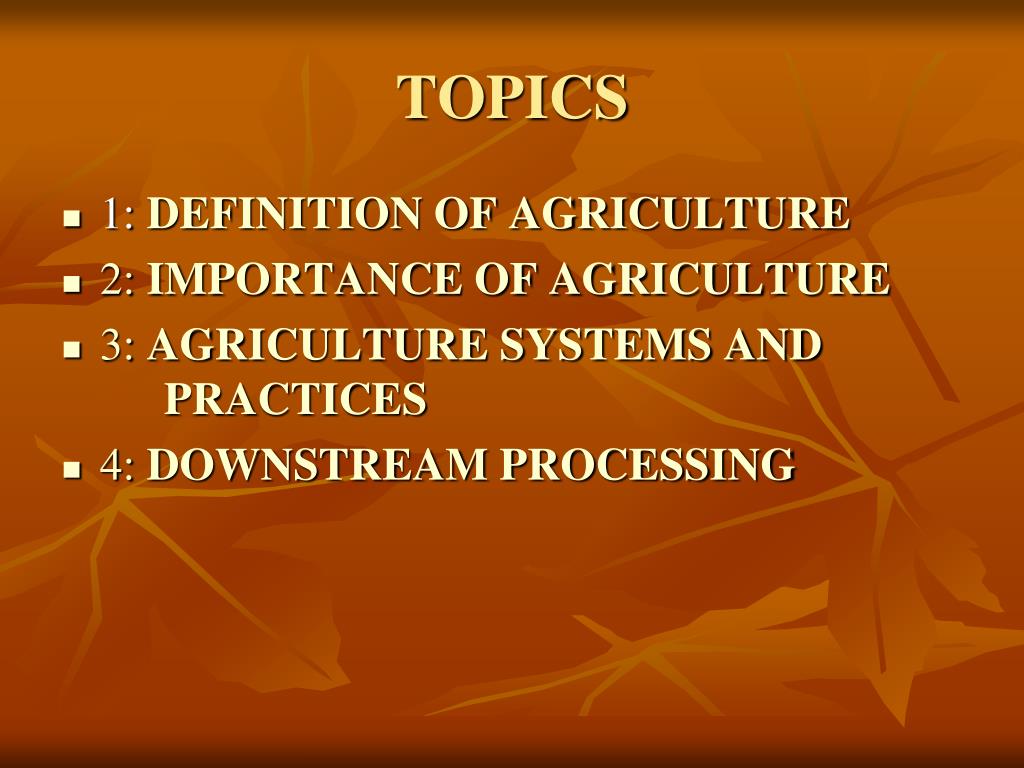 TOPICS

- 1: DEFINITION OF AGRICULTURE
- 2: IMPORTANCE OF AGRICULTURE
- 3: AGRICULTURE SYSTEMS AND PRACTICES
- 4: DOWNSTREAM PROCESSING